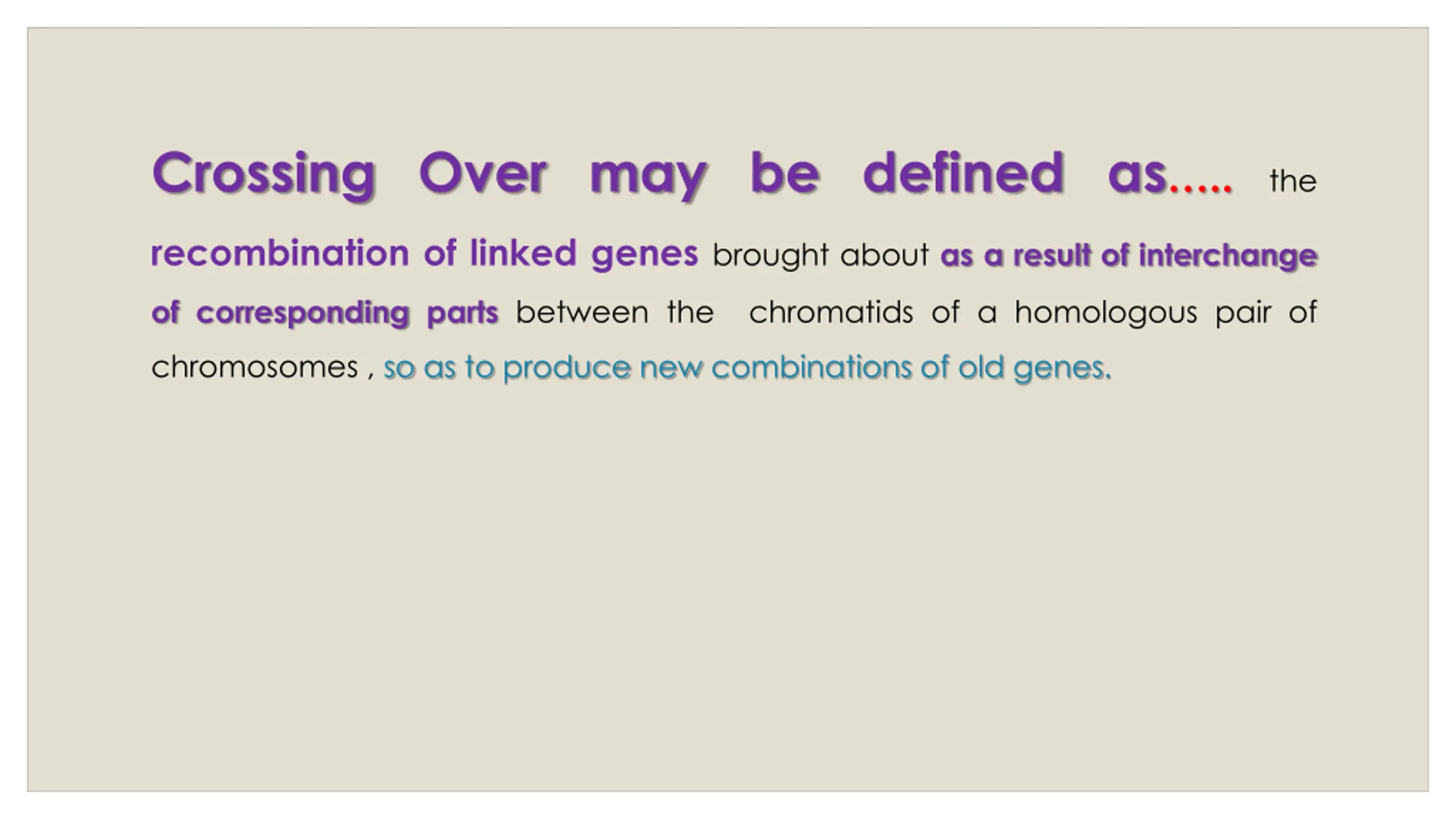 Crossing Over may be defined as..... the recombination of linked genes brought about as a result of interchange of corresponding parts between the chromatids of a homologous pair of chromosomes , so as to produce new combinations of old genes.